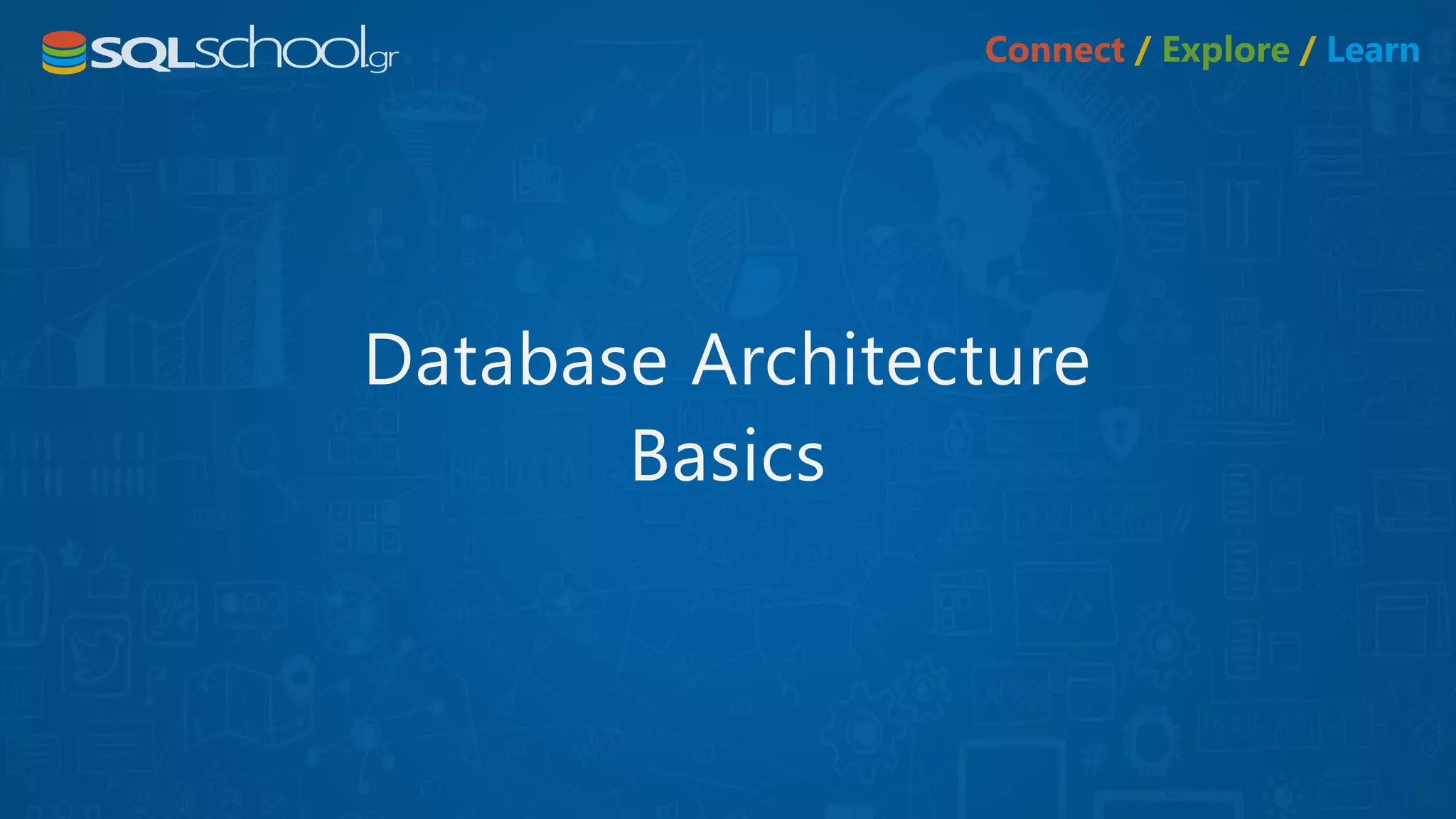 SQLschool.gr

Connect / Explore / Learn

Database Architecture Basics